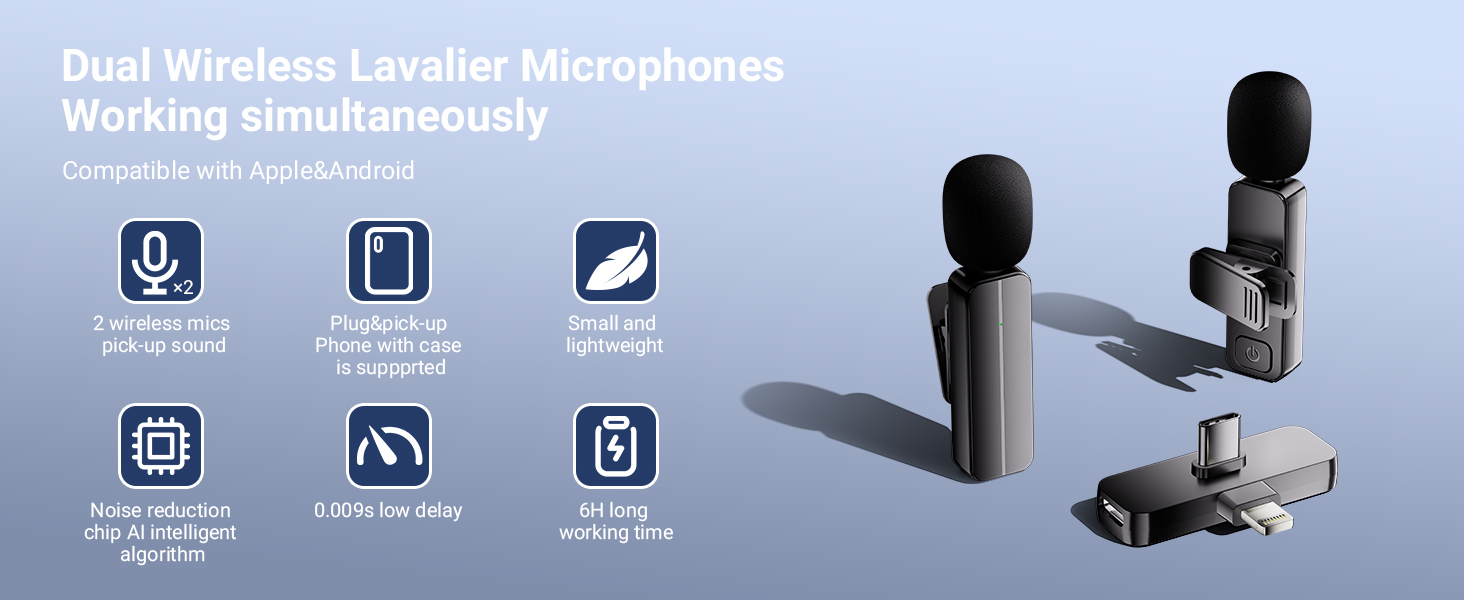 Dual Wireless Lavalier Microphones Working simultaneously

Compatible with Apple&Android

×2

2 wireless mics pick-up sound

Plug&pick-up Phone with case is suppprted

Small and lightweight

Noise reduction chip AI intelligent algorithm

0.009s low delay

6H long working time